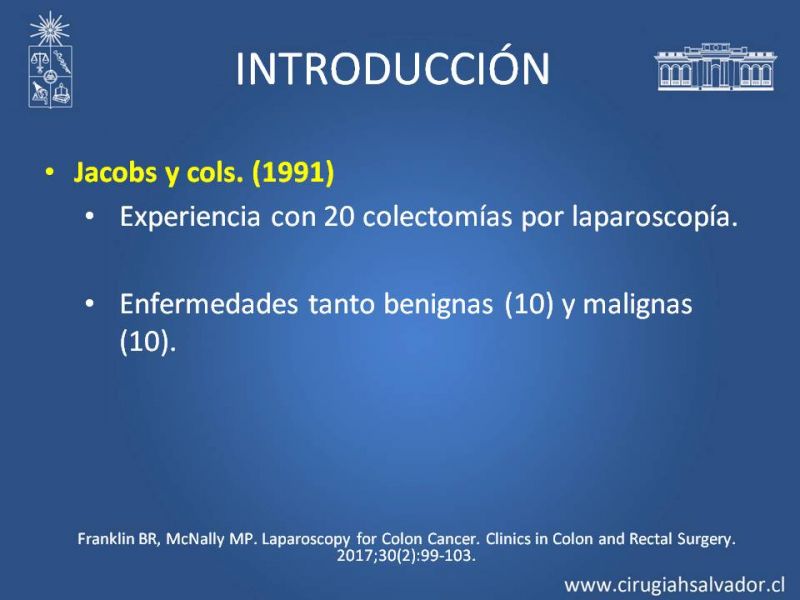 INTRODUCCIÓN

• Jacobs y cols. (1991)
  • Experiencia con 20 colectomías por laparoscopía.
  • Enfermedades tanto benignas (10) y malignas (10).

Franklin BR, McNally MP. Laparoscopy for Colon Cancer. Clinics in Colon and Rectal Surgery. 2017;30(2):99-103.

www.cirugiahsalvador.cl